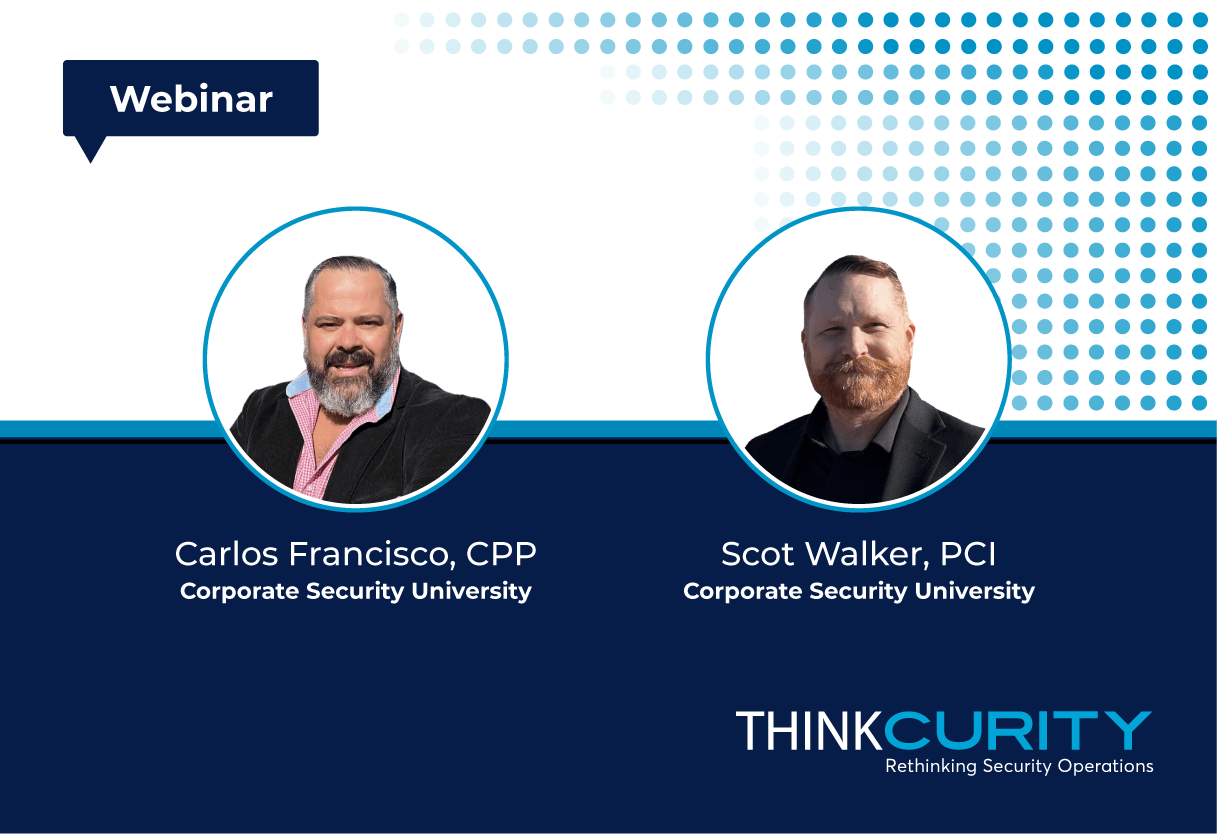 Webinar

Carlos Francisco, CPP
Corporate Security University

Scot Walker, PCI
Corporate Security University

THINKCURITY
Rethinking Security Operations